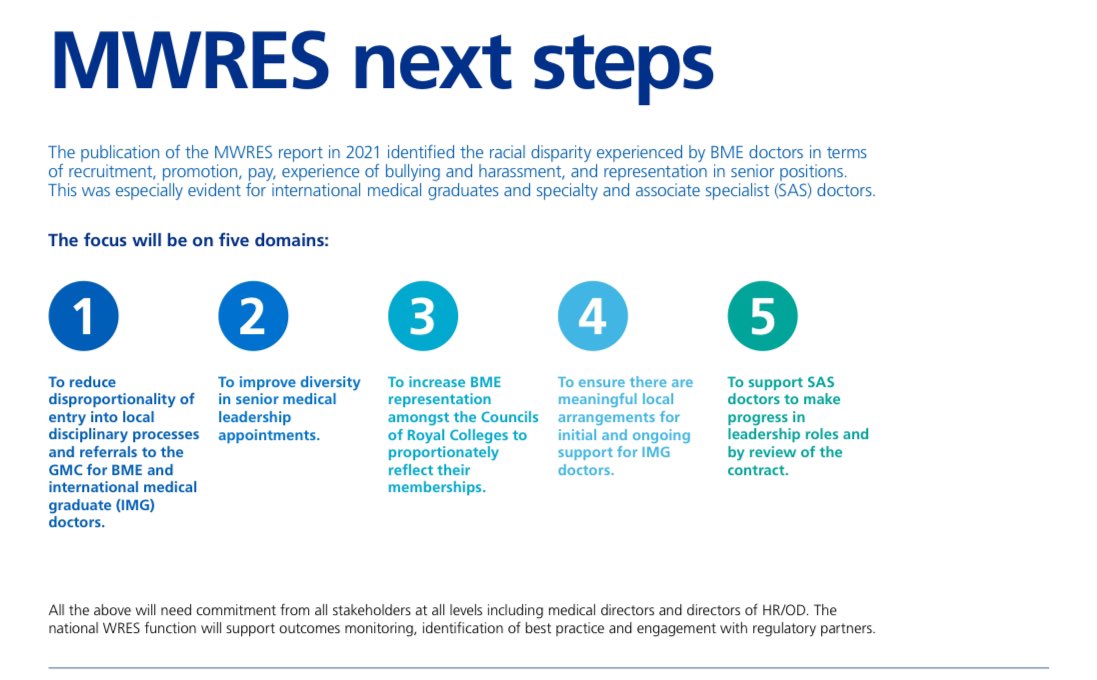 MWRES next steps

The publication of the MWRES report in 2021 identified the racial disparity experienced by BME doctors in terms of recruitment, promotion, pay, experience of bullying and harassment, and representation in senior positions. This was especially evident for international medical graduates and specialty and associate specialist (SAS) doctors.

The focus will be on five domains:

1

To reduce disproportionality of entry into local disciplinary processes and referrals to the GMC for BME and international medical graduate (IMG) doctors.

2

To improve diversity in senior medical leadership appointments.

3

To increase BME representation amongst the Councils of Royal Colleges to proportionately reflect their memberships.

4

To ensure there are meaningful local arrangements for initial and ongoing support for IMG doctors.

5

To support SAS doctors to make progress in leadership roles and by review of the contract.

All the above will need commitment from all stakeholders at all levels including medical directors and directors of HR/OD. The national WRES function will support outcomes monitoring, identification of best practice and engagement with regulatory partners.